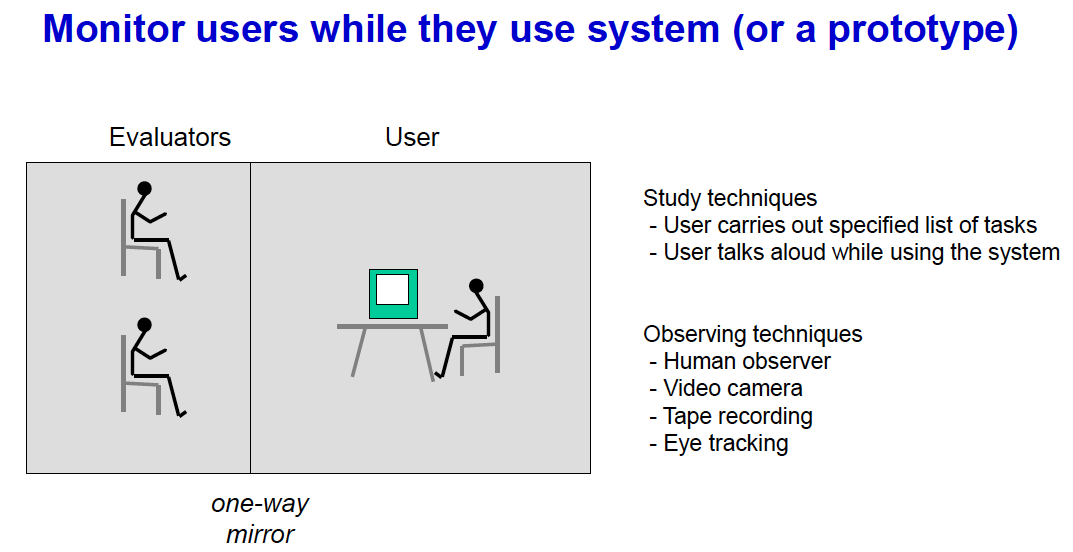 Monitor users while they use system (or a prototype)

Evaluators

User

one-way mirror

Study techniques
- User carries out specified list of tasks
- User talks aloud while using the system

Observing techniques
- Human observer
- Video camera
- Tape recording
- Eye tracking